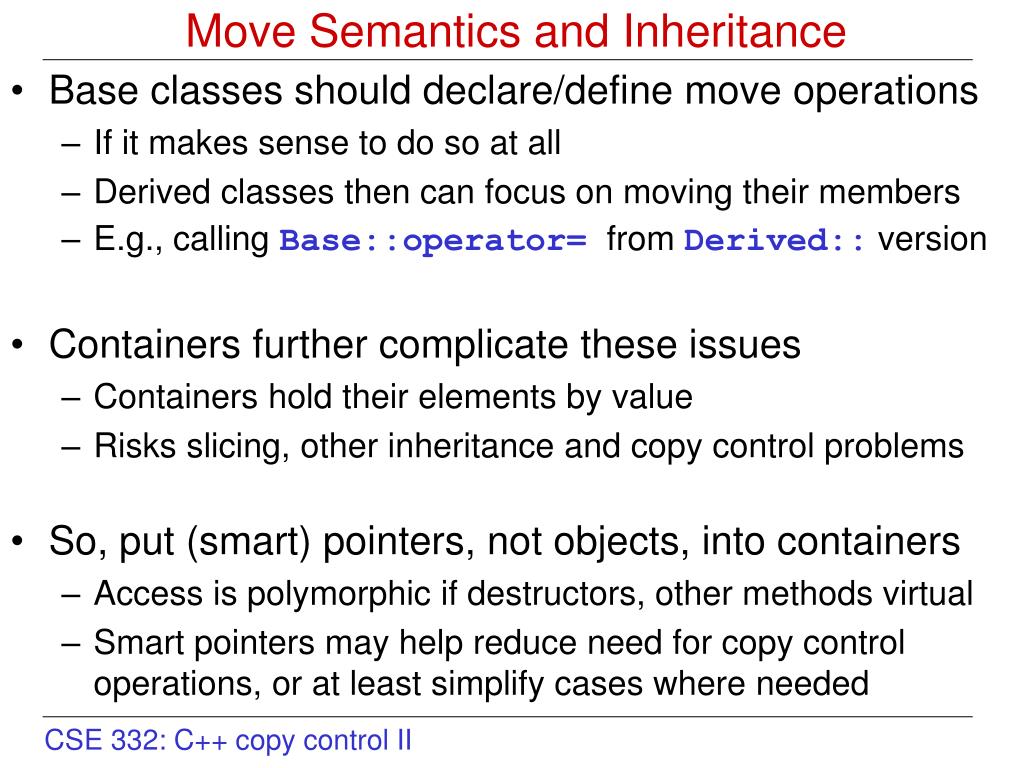 Move Semantics and Inheritance

• Base classes should declare/define move operations
– If it makes sense to do so at all
– Derived classes then can focus on moving their members
– E.g., calling Base::operator= from Derived:: version

• Containers further complicate these issues
– Containers hold their elements by value
– Risks slicing, other inheritance and copy control problems

• So, put (smart) pointers, not objects, into containers
– Access is polymorphic if destructors, other methods virtual
– Smart pointers may help reduce need for copy control operations, or at least simplify cases where needed

CSE 332: C++ copy control II